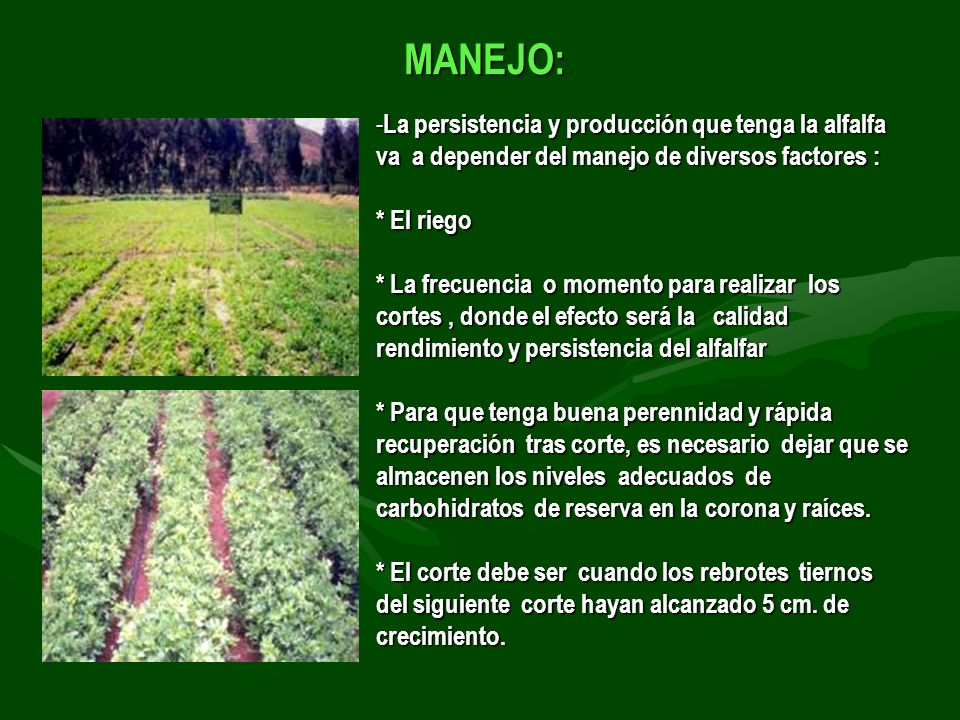 MANEJO:

-La persistencia y producción que tenga la alfalfa va a depender del manejo de diversos factores :

* El riego

* La frecuencia o momento para realizar los cortes , donde el efecto será la calidad rendimiento y persistencia del alfalfar

* Para que tenga buena perennidad y rápida recuperación tras corte, es necesario dejar que se almacenen los niveles adecuados de carbohidratos de reserva en la corona y raíces.

* El corte debe ser cuando los rebrotes tiernos del siguiente corte hayan alcanzado 5 cm. de crecimiento.